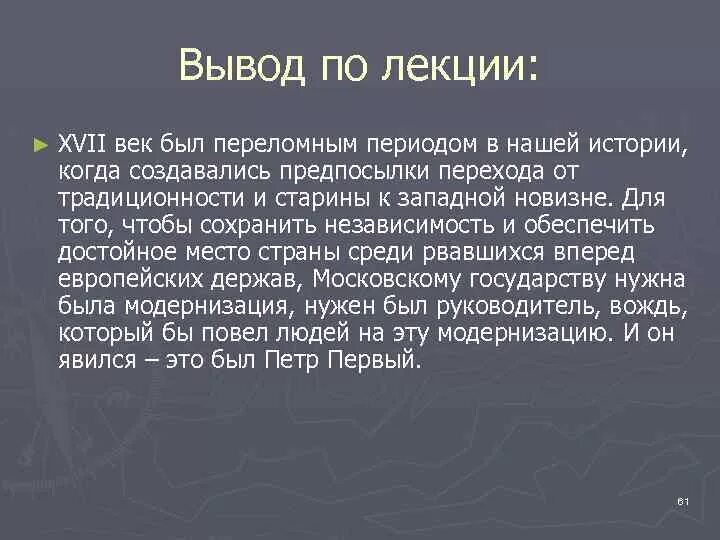 Вывод по лекции:

► XVII век был переломным периодом в нашей истории, когда создавались предпосылки перехода от традиционности и старины к западной новизне. Для того, чтобы сохранить независимость и обеспечить достойное место страны среди рвавшихся вперед европейских держав, Московскому государству нужна была модернизация, нужен был руководитель, вождь, который бы повел людей на эту модернизацию. И он явился – это был Петр Первый.

61